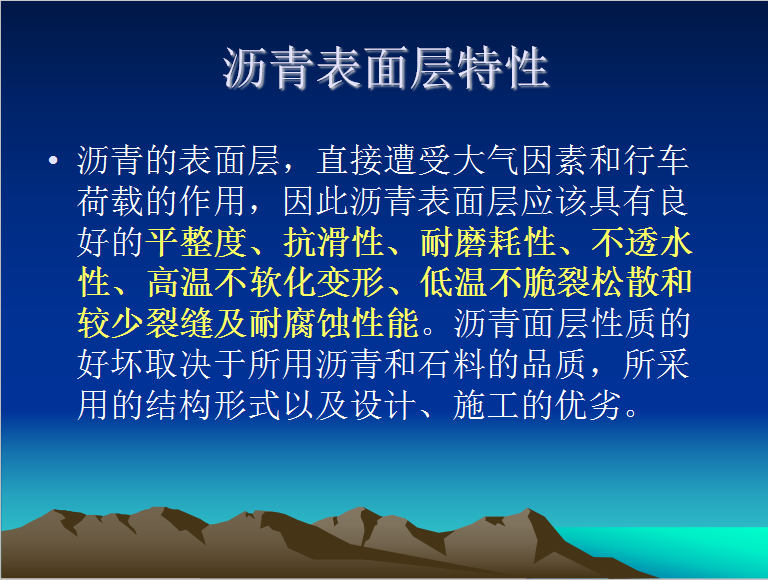 沥青表面层特性

• 沥青的表面层，直接遭受大气因素和行车荷载的作用，因此沥青表面层应该具有良好的平整度、抗滑性、耐磨耗性、不透水性、高温不软化变形、低温不脆裂松散和较少裂缝及耐腐蚀性能。沥青面层性质的好坏取决于所用沥青和石料的品质，所采用的结构形式以及设计、施工的优劣。